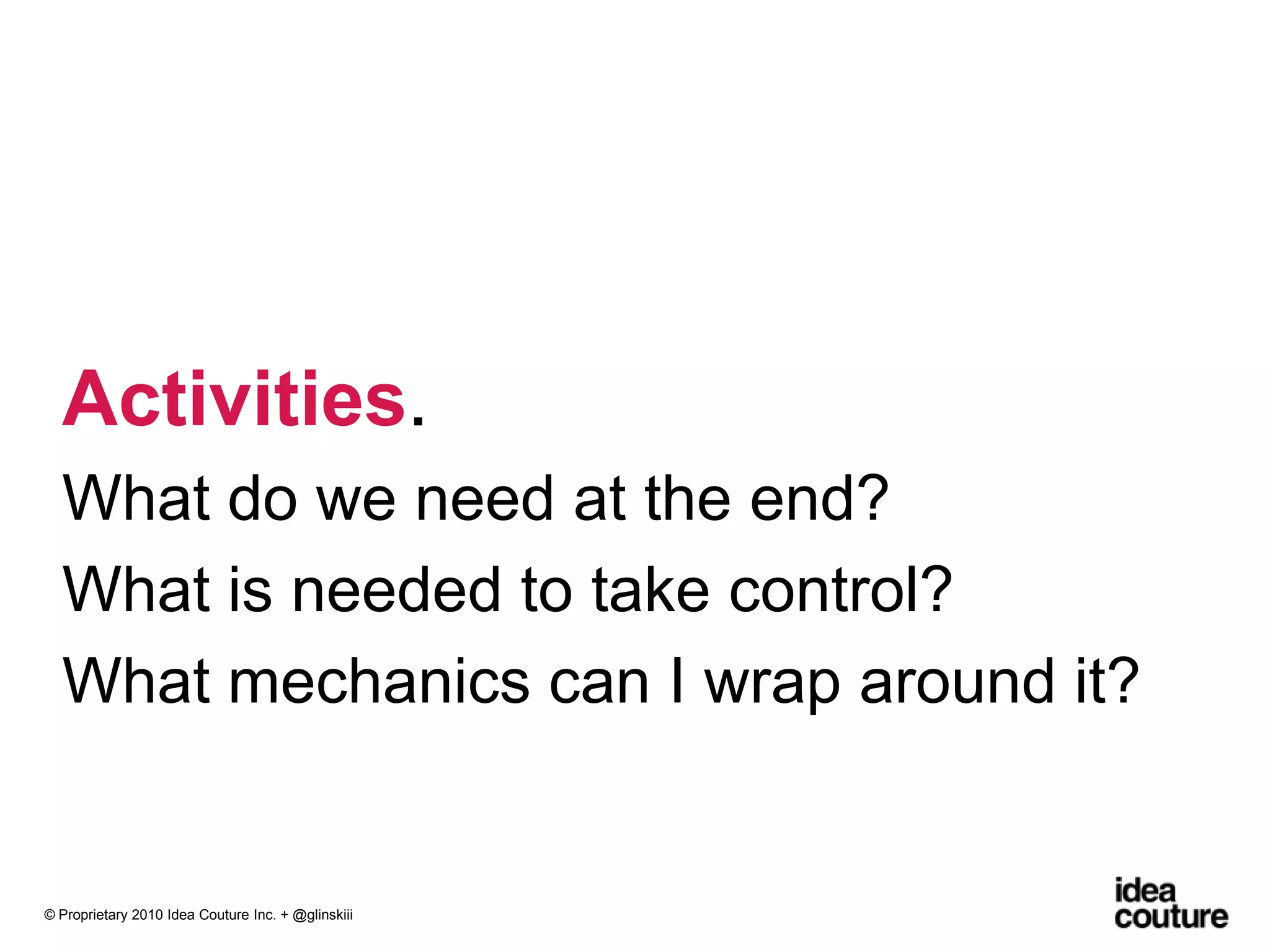 Activities.

What do we need at the end?

What is needed to take control?

What mechanics can I wrap around it?

© Proprietary 2010 Idea Couture Inc. + @glinskiii

idea couture